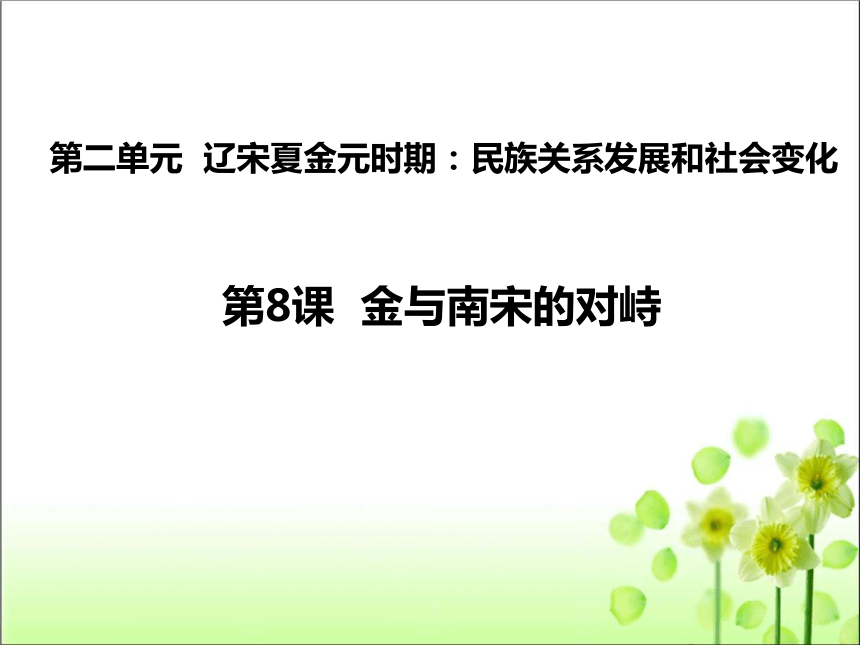 第二单元  辽宋夏金元时期：民族关系发展和社会变化

第8课  金与南宋的对峙